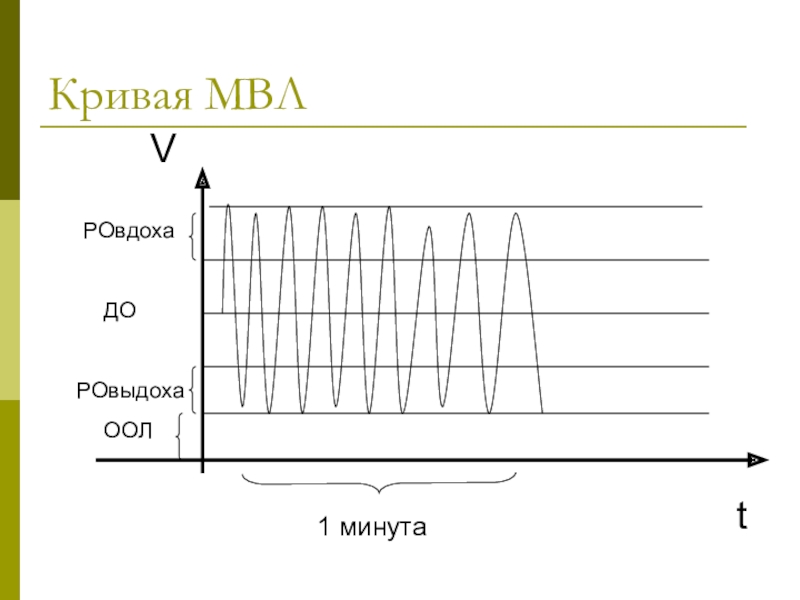 Кривая МВЛ

V

РОвдоха

ДО

РОвыдоха

ООЛ

1 минута

t